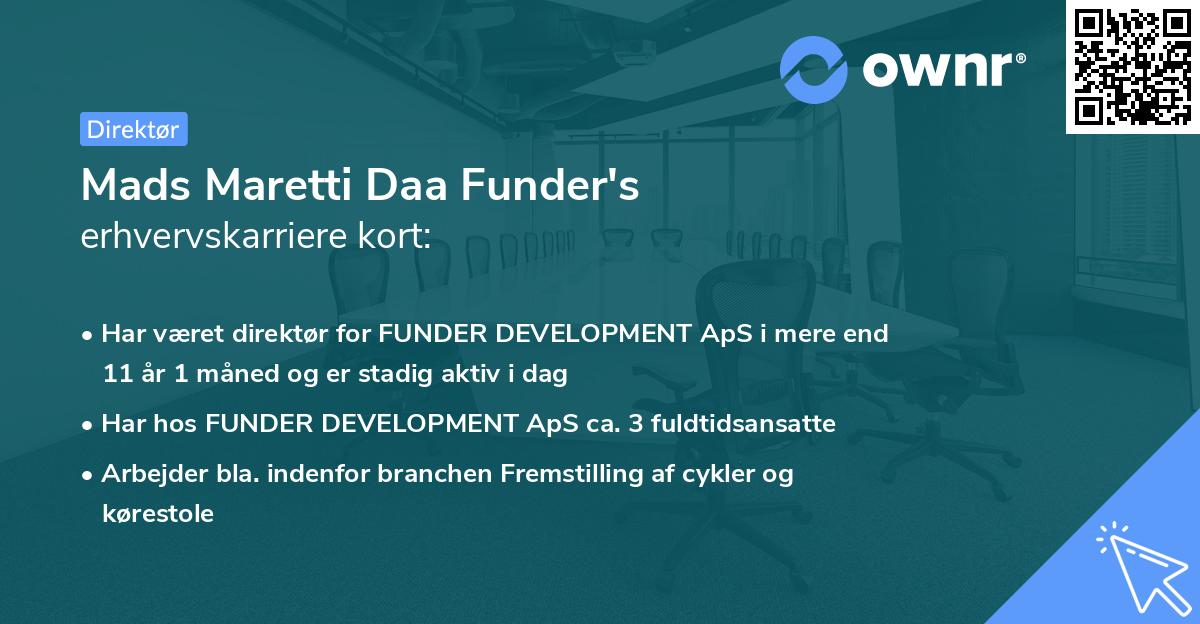 ownr®

Direktør

Mads Maretti Daa Funder's
erhvervskarriere kort:

• Har været direktør for FUNDER DEVELOPMENT ApS i mere end 11 år 1 måned og er stadig aktiv i dag
• Har hos FUNDER DEVELOPMENT ApS ca. 3 fuldtidsansatte
• Arbejder bla. indenfor branchen Fremstilling af cykler og kørestole